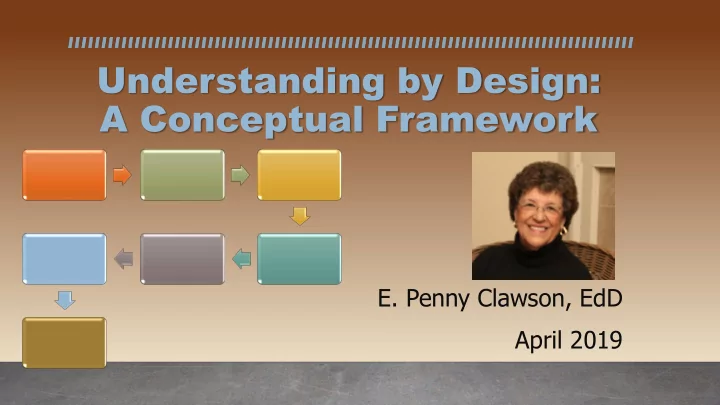 Understanding by Design: A Conceptual Framework

E. Penny Clawson, EdD

April 2019